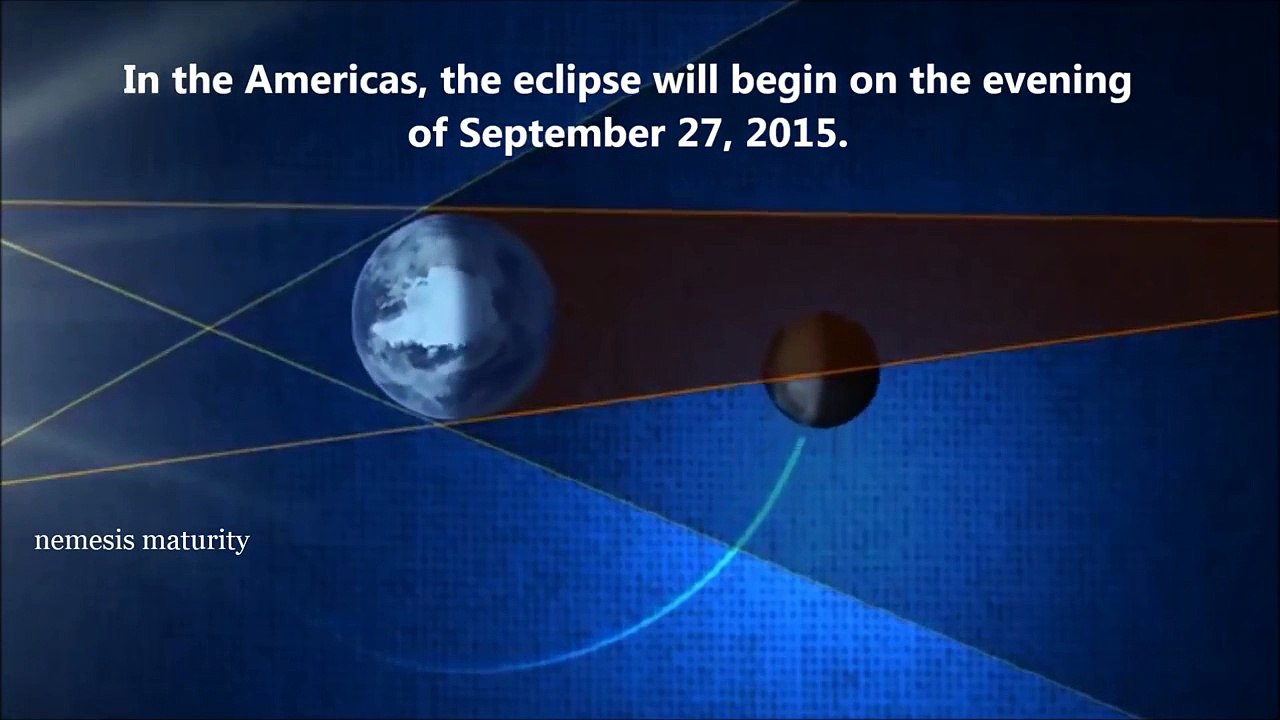 In the Americas, the eclipse will begin on the evening of September 27, 2015.

nemesis maturity